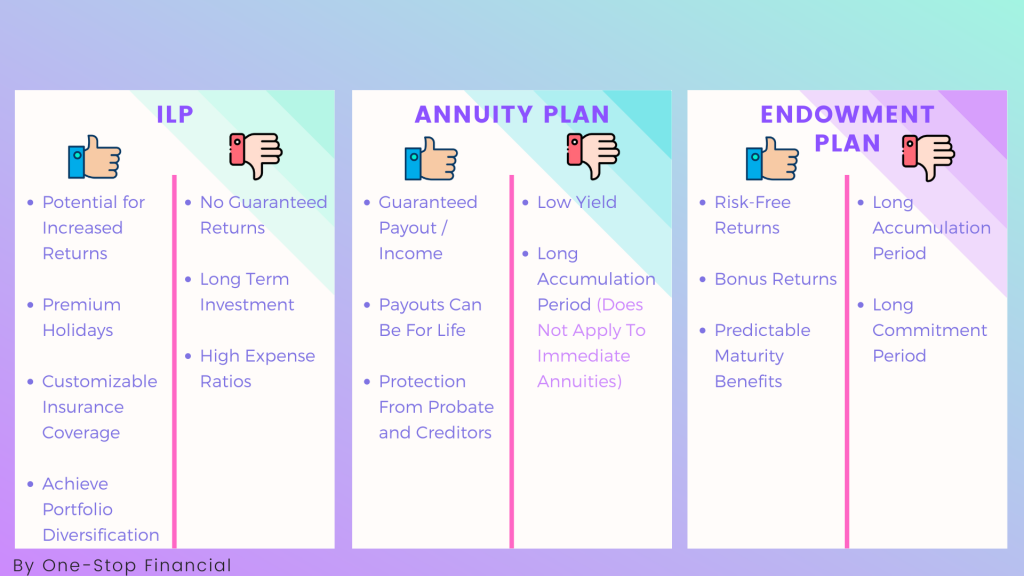 ILP

- Potential for Increased Returns
- Premium Holidays
- Customizable Insurance Coverage
- Achieve Portfolio Diversification

- No Guaranteed Returns
- Long Term Investment
- High Expense Ratios

ANNUITY PLAN

- Guaranteed Payout / Income
- Payouts Can Be For Life
- Protection From Probate and Creditors

- Low Yield
- Long Accumulation Period (Does Not Apply To Immediate Annuities)

ENDOWMENT PLAN

- Risk-Free Returns
- Bonus Returns
- Predictable Maturity Benefits

- Long Accumulation Period
- Long Commitment Period

By One-Stop Financial